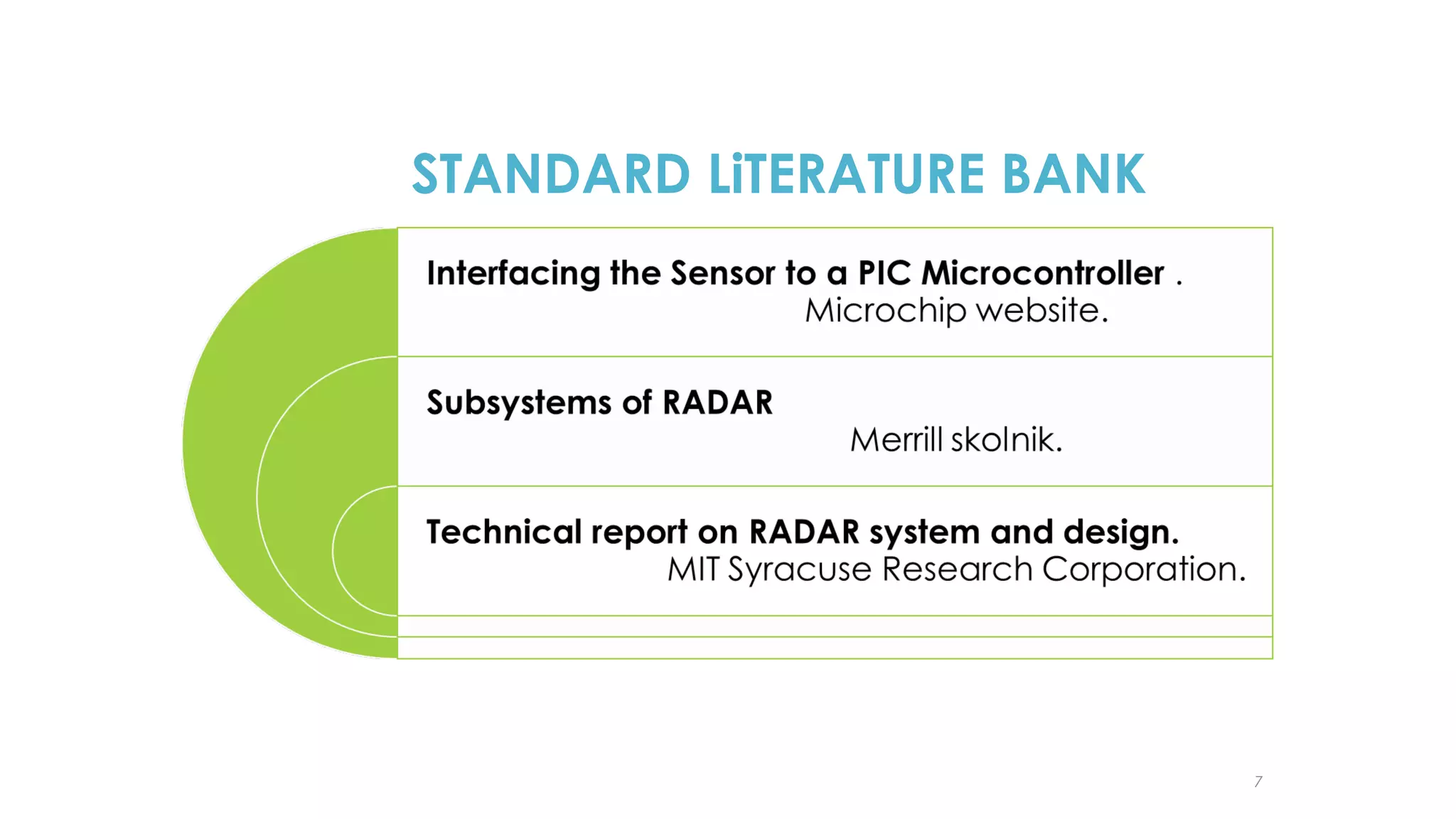 STANDARD LiTERATURE BANK

Interfacing the Sensor to a PIC Microcontroller .
Microchip website.

Subsystems of RADAR
Merrill skolnik.

Technical report on RADAR system and design.
MIT Syracuse Research Corporation.

7